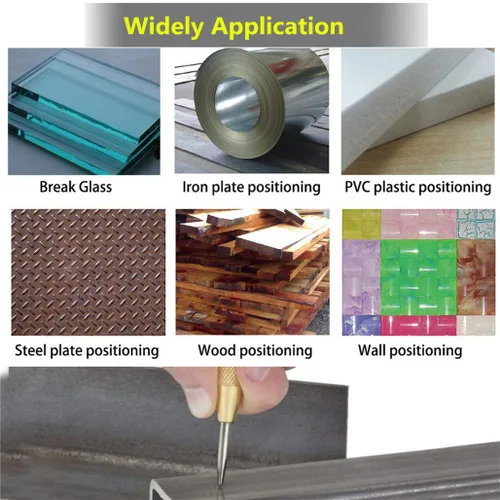 Widely Application

Break Glass

Iron plate positioning

PVC plastic positioning

Steel plate positioning

Wood positioning

Wall positioning